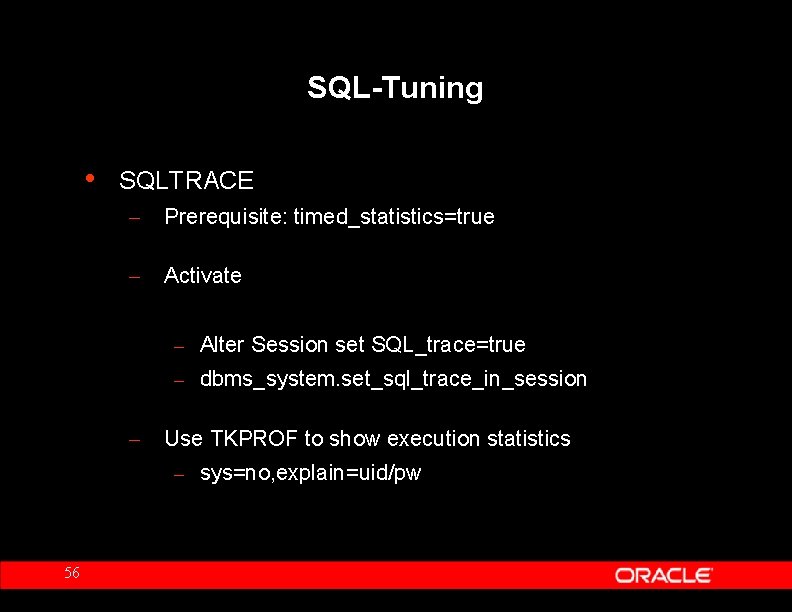 SQL-Tuning

• SQLTRACE
– Prerequisite: timed_statistics=true
– Activate
– Alter Session set SQL_trace=true
– dbms_system.set_sql_trace_in_session
– Use TKPROF to show execution statistics
– sys=no,explain=uid/pw

56

ORACLE